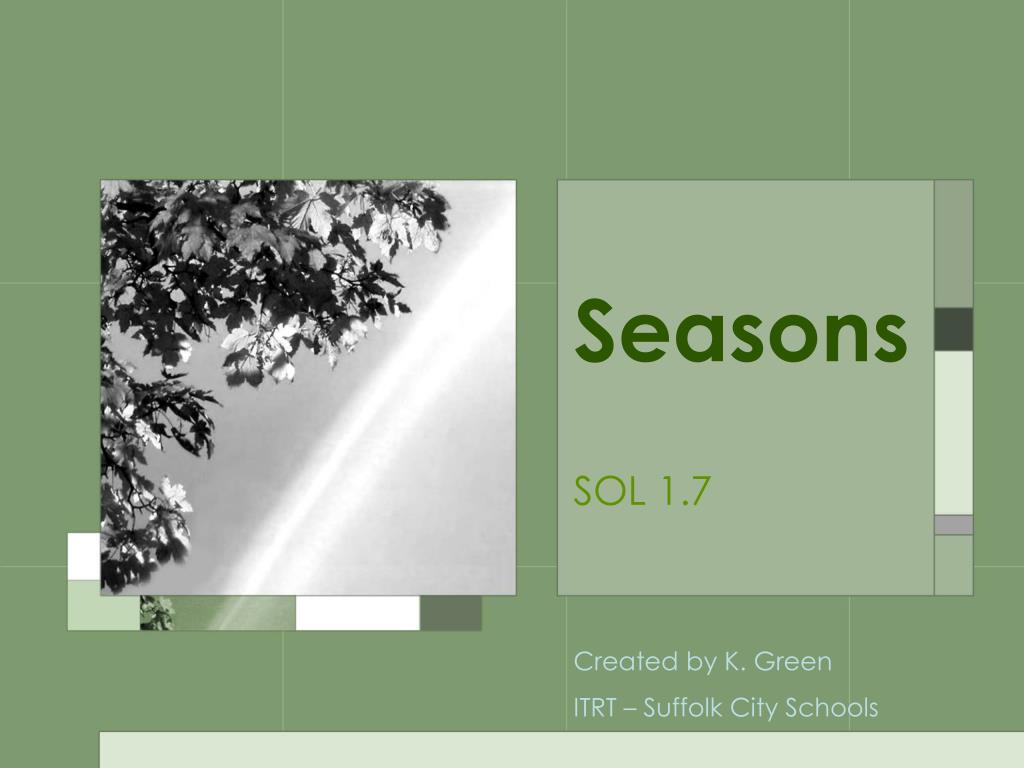 Seasons

SOL 1.7

Created by K. Green

ITRT – Suffolk City Schools